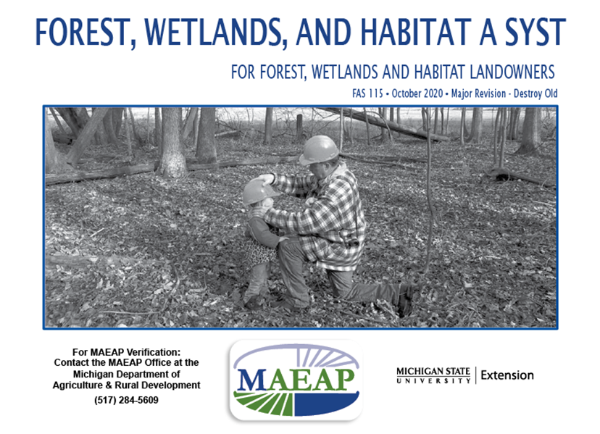 FOREST, WETLANDS, AND HABITAT A SYST

FOR FOREST, WETLANDS AND HABITAT LANDOWNERS

FAS 115 • October 2020 • Major Revision - Destroy Old

For MAEAP Verification:
Contact the MAEAP Office at the Michigan Department of Agriculture & Rural Development
(517) 284-5609

MAEAP

MICHIGAN STATE UNIVERSITY | Extension